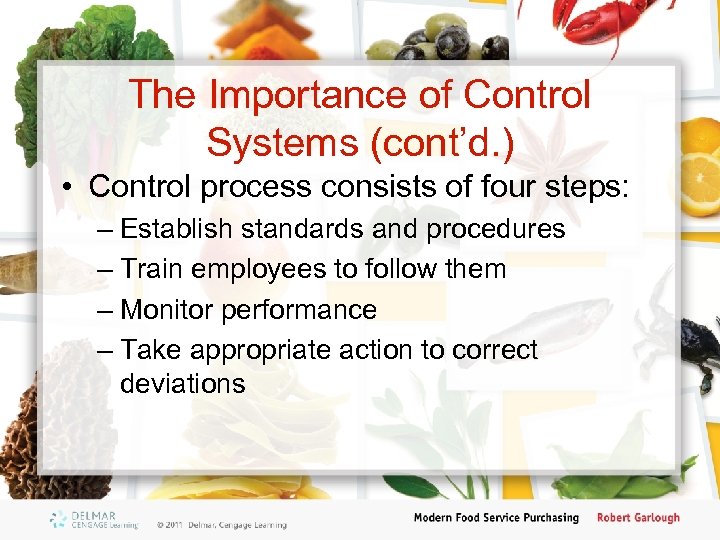 The Importance of Control Systems (cont'd.)

• Control process consists of four steps:
– Establish standards and procedures
– Train employees to follow them
– Monitor performance
– Take appropriate action to correct deviations

DELMAR CENGAGE Learning

© 2011 Delmar, Cengage Learning

Modern Food Service Purchasing

Robert Garlough